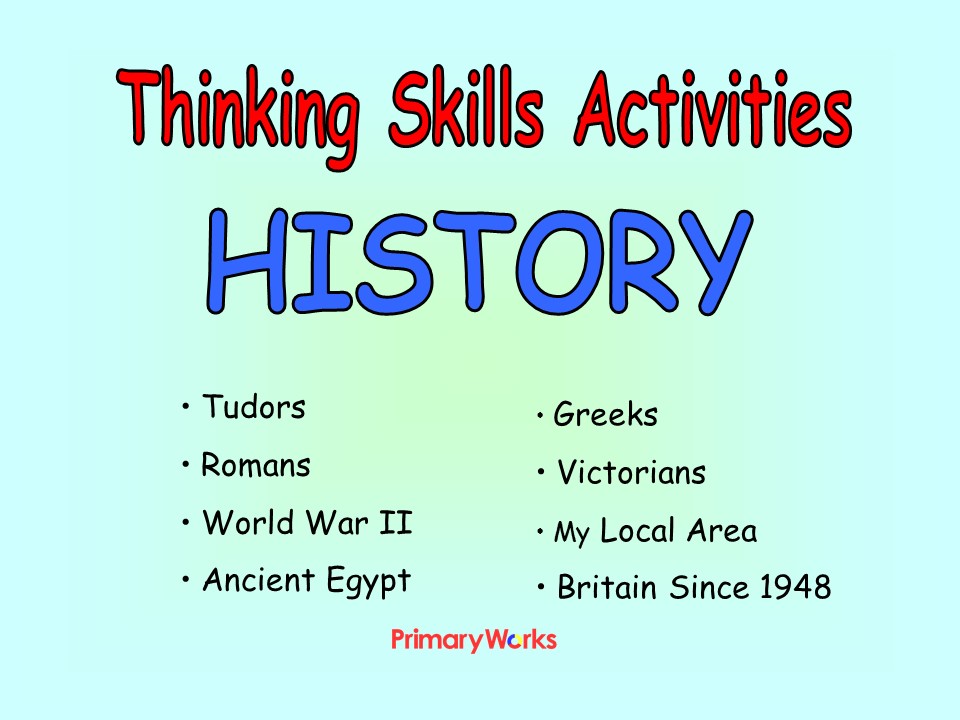 Thinking Skills Activities

HISTORY

• Tudors
• Romans
• World War II
• Ancient Egypt

• Greeks
• Victorians
• My Local Area
• Britain Since 1948

PrimaryWorks